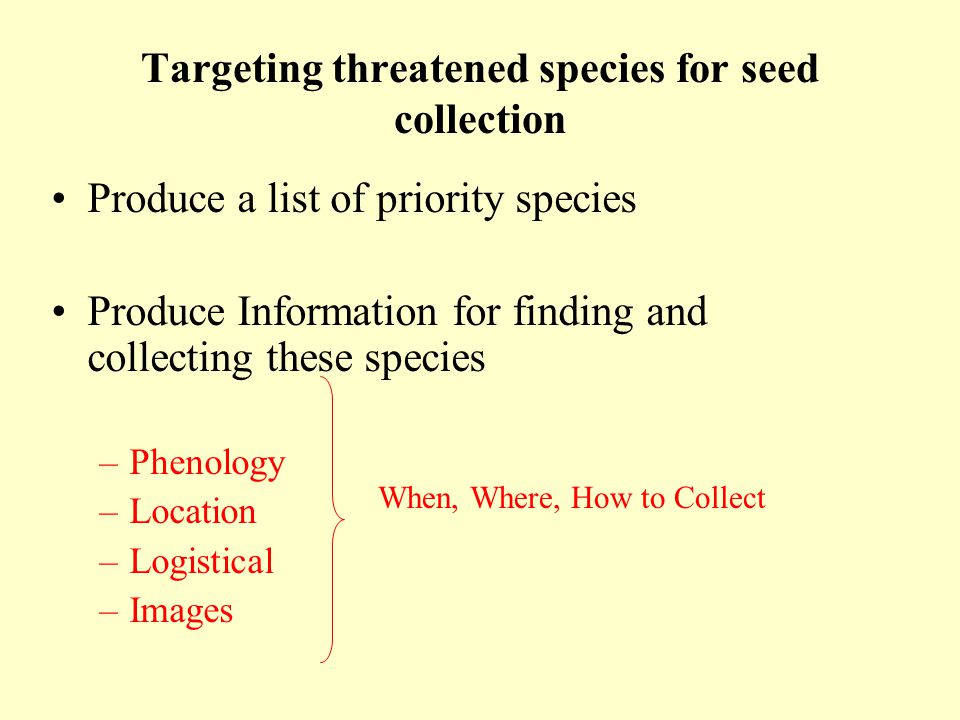 Targeting threatened species for seed collection

• Produce a list of priority species

• Produce Information for finding and collecting these species

– Phenology
– Location
– Logistical
– Images

When, Where, How to Collect